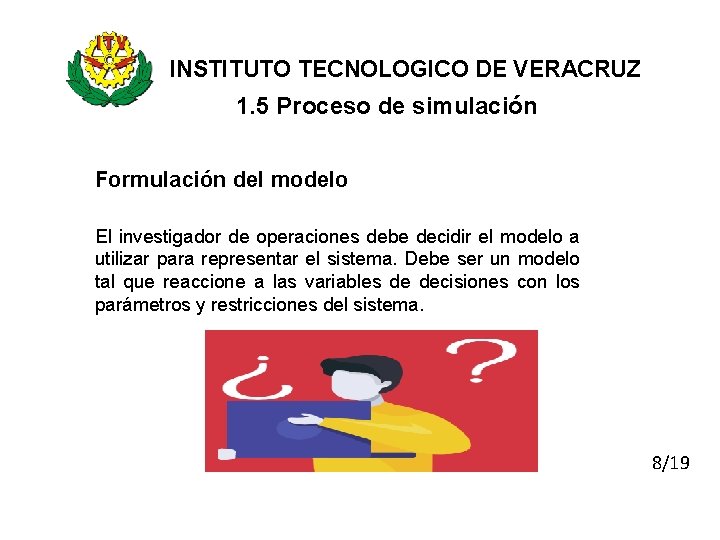 ITV

INSTITUTO TECNOLOGICO DE VERACRUZ

1.5 Proceso de simulación

Formulación del modelo

El investigador de operaciones debe decidir el modelo a utilizar para representar el sistema. Debe ser un modelo tal que reaccione a las variables de decisiones con los parámetros y restricciones del sistema.

¿ ?

8/19